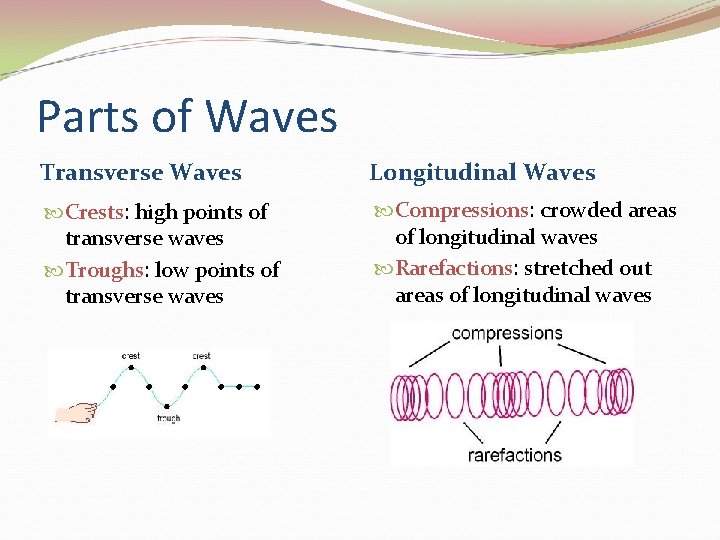 Parts of Waves

Transverse Waves

Crests: high points of transverse waves

Troughs: low points of transverse waves

crest

crest

trough

Longitudinal Waves

Compressions: crowded areas of longitudinal waves

Rarefactions: stretched out areas of longitudinal waves

compressions

rarefactions